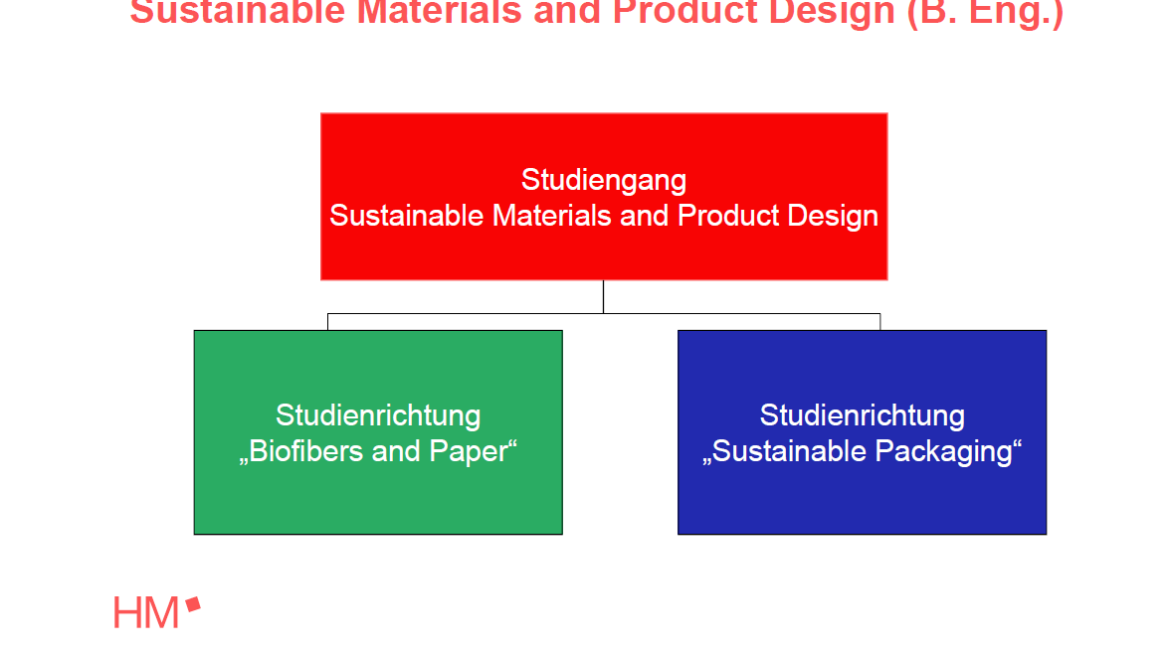 Sustainable Materials and Product Design (B. Eng.)

Studiengang
Sustainable Materials and Product Design

Studienrichtung
„Biofibers and Paper“

Studienrichtung
„Sustainable Packaging“

HM